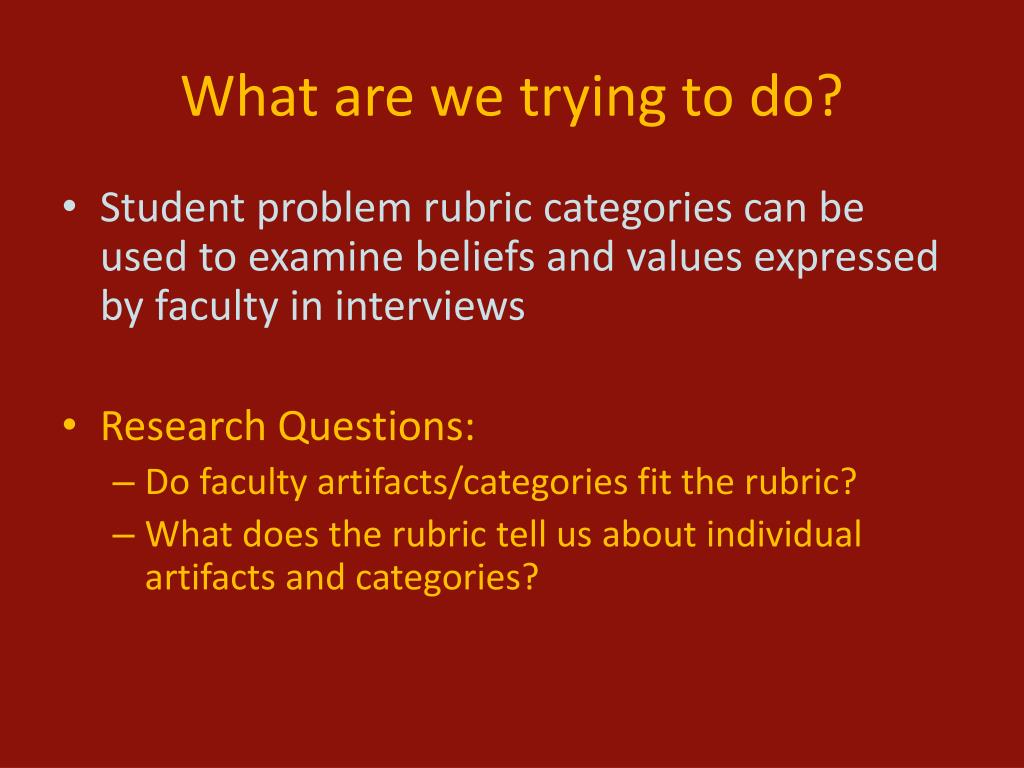 What are we trying to do?

• Student problem rubric categories can be used to examine beliefs and values expressed by faculty in interviews

• Research Questions:
– Do faculty artifacts/categories fit the rubric?
– What does the rubric tell us about individual artifacts and categories?